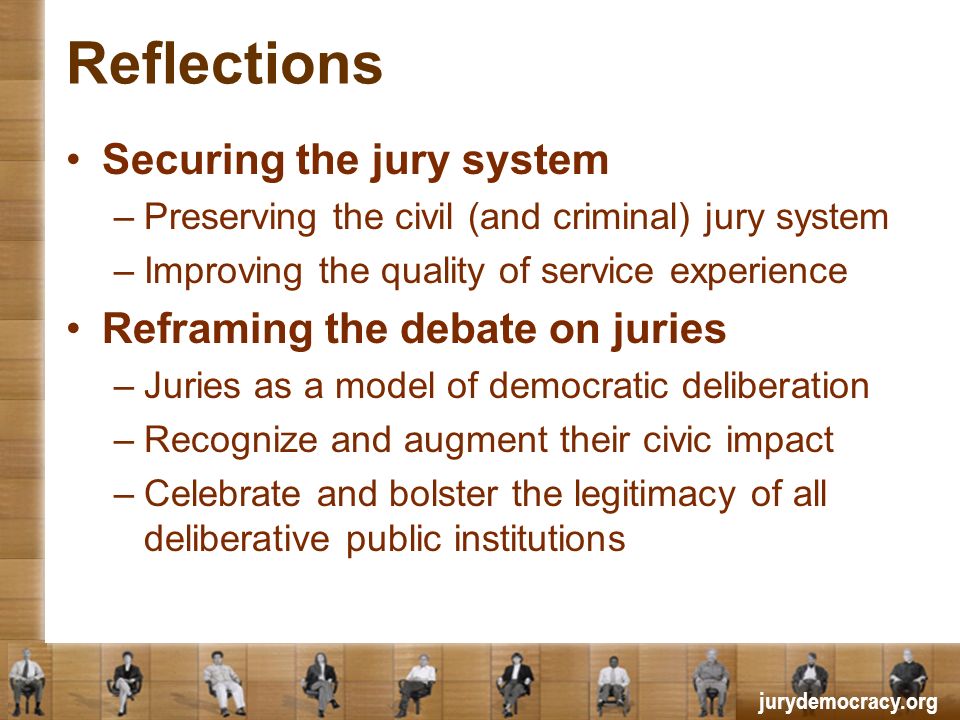 Reflections

• Securing the jury system
– Preserving the civil (and criminal) jury system
– Improving the quality of service experience

• Reframing the debate on juries
– Juries as a model of democratic deliberation
– Recognize and augment their civic impact
– Celebrate and bolster the legitimacy of all deliberative public institutions

jurydemocracy.org